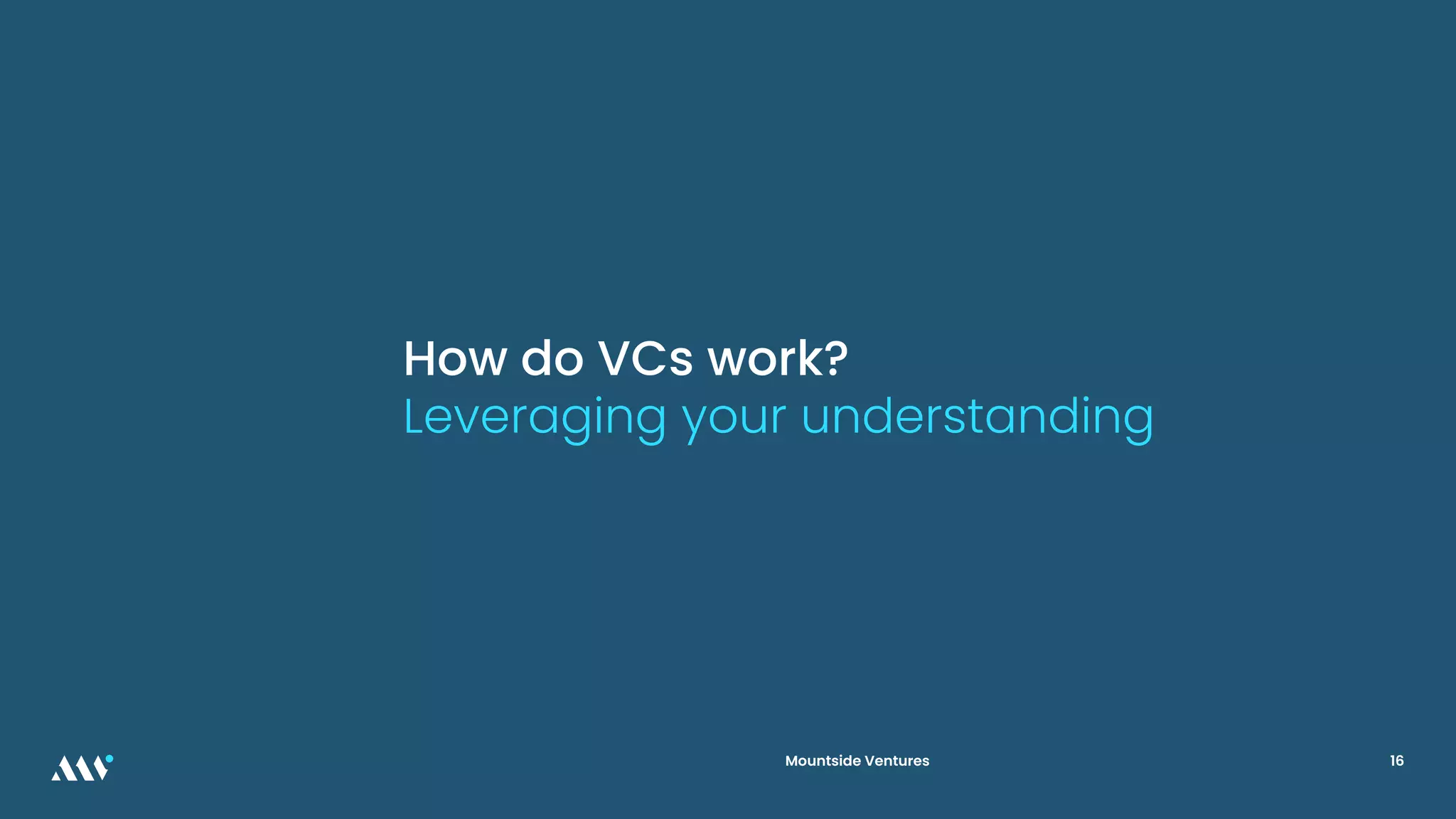 How do VCs work?
Leveraging your understanding

Mountside Ventures

16